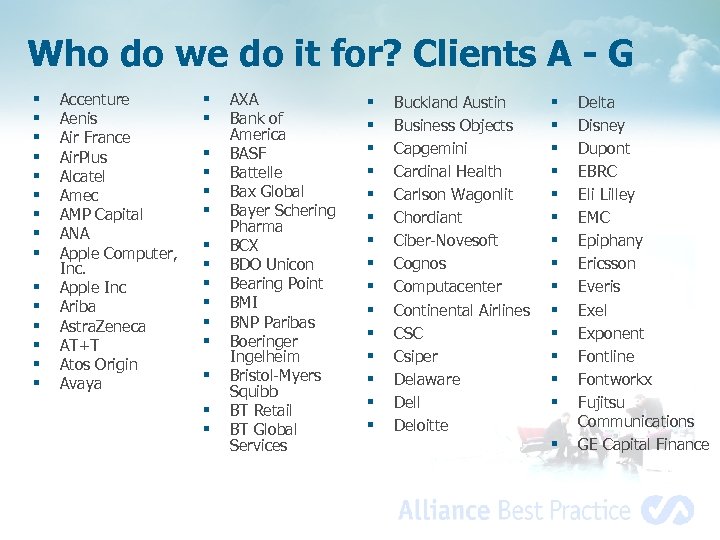 Who do we do it for? Clients A - G

- Accenture
- Aenis
- Air France
- AirPlus
- Alcatel
- Amec
- AMP Capital
- ANA
- Apple Computer, Inc.
- Apple Inc
- Ariba
- AstraZeneca
- AT+T
- Atos Origin
- Avaya

- AXA
- Bank of America
- BASF
- Battelle
- Bax Global
- Bayer Schering Pharma
- BCX
- BDO Unicon
- Bearing Point
- BMI
- BNP Paribas
- Boeringer Ingelheim
- Bristol-Myers Squibb
- BT Retail
- BT Global Services

- Buckland Austin
- Business Objects
- Capgemini
- Cardinal Health
- Carlson Wagonlit
- Chordiant
- Ciber-Novesoft
- Cognos
- Computacenter
- Continental Airlines
- CSC
- Csiper
- Delaware
- Dell
- Deloitte

- Delta
- Disney
- Dupont
- EBRC
- Eli Lilley
- EMC
- Epiphany
- Ericsson
- Everis
- Exel
- Exponent
- Fontline
- Fontworkx
- Fujitsu Communications
- GE Capital Finance

Alliance Best Practice